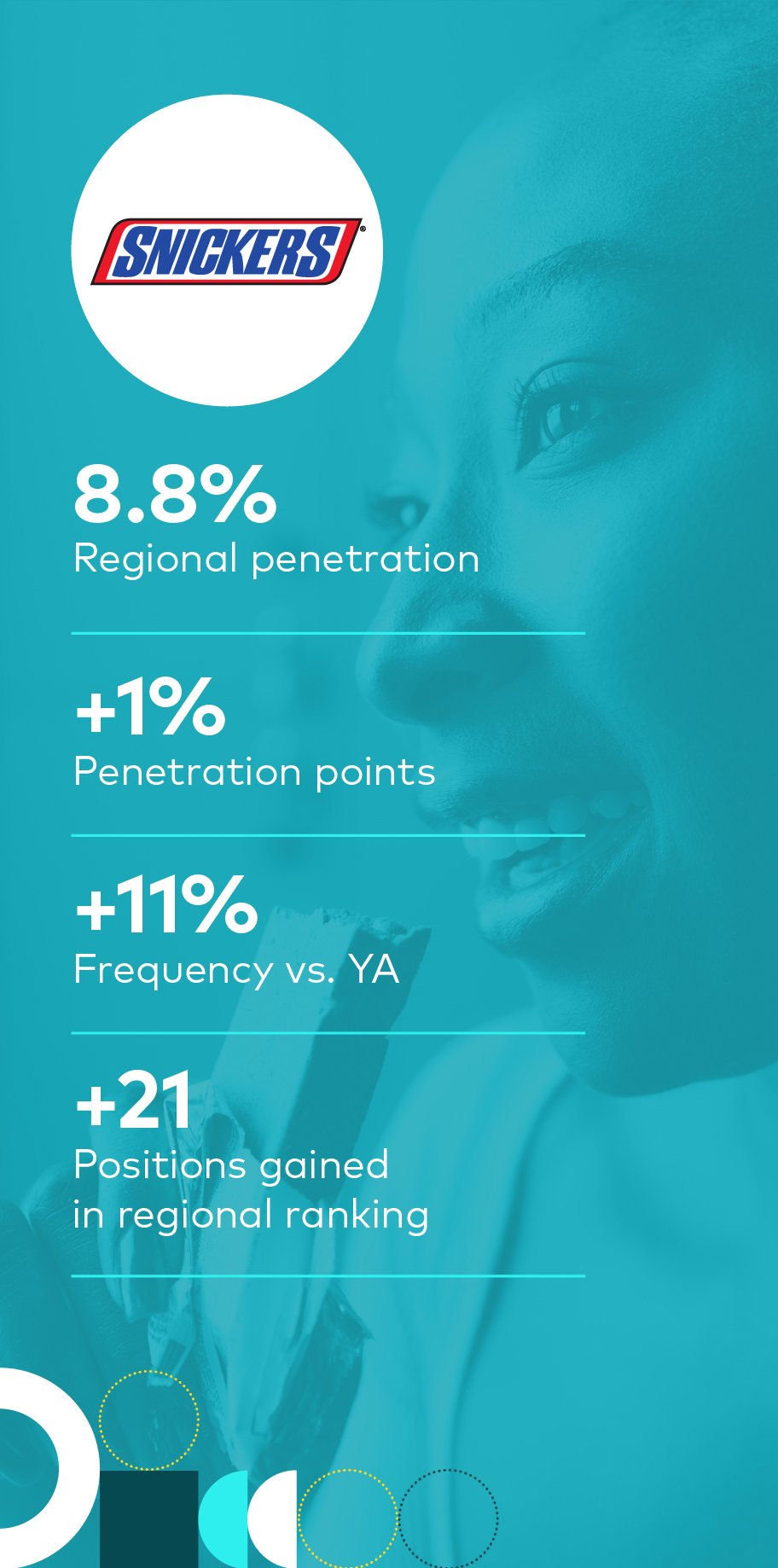 SNICKERS®

8.8%
Regional penetration

+1%
Penetration points

+11%
Frequency vs. YA

+21
Positions gained in regional ranking